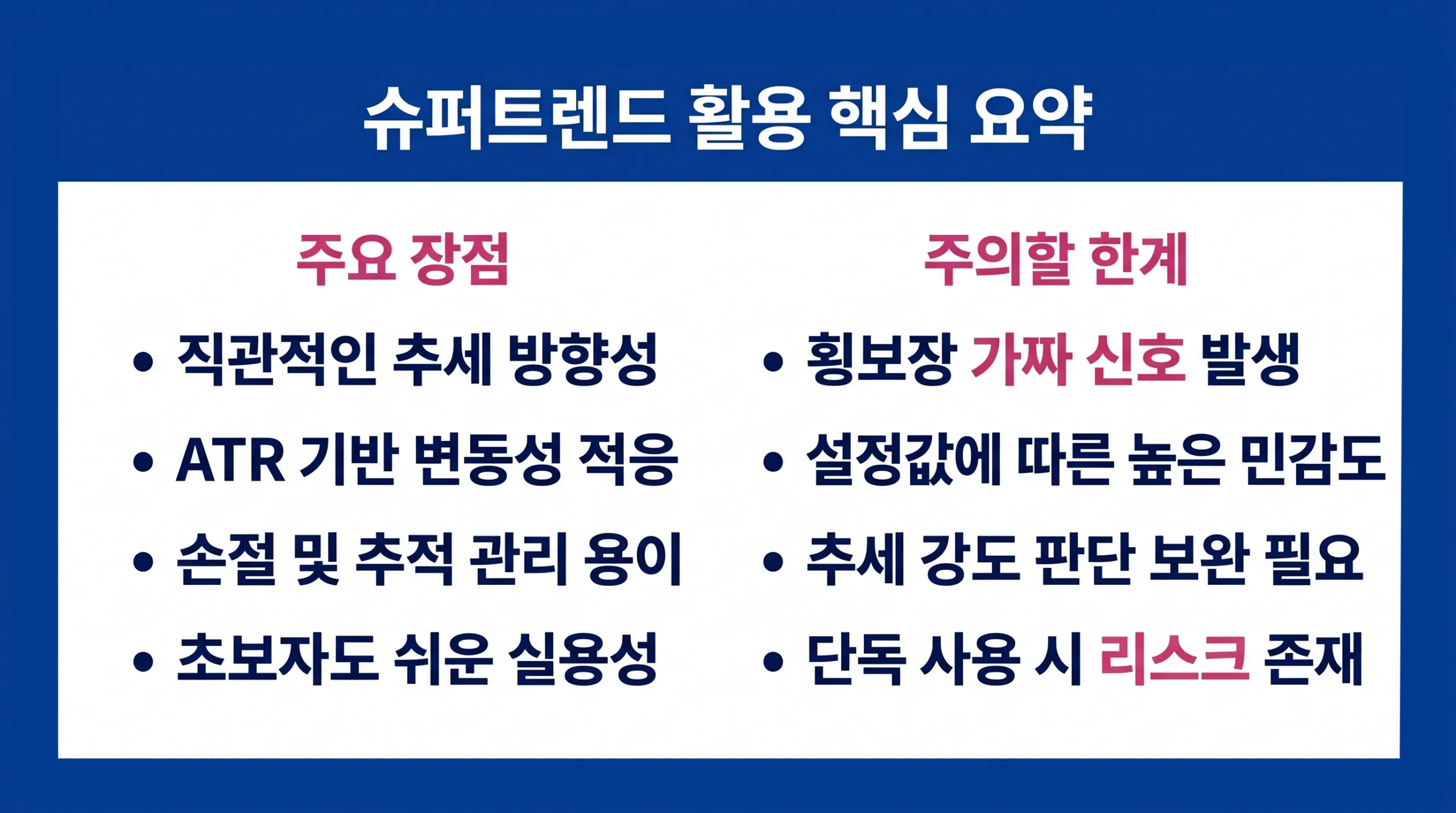 슈퍼트렌드 활용 핵심 요약

주요 장점

• 직관적인 추세 방향성
• ATR 기반 변동성 적응
• 손절 및 추적 관리 용이
• 초보자도 쉬운 실용성

주의할 한계

• 횡보장 가짜 신호 발생
• 설정값에 따른 높은 민감도
• 추세 강도 판단 보완 필요
• 단독 사용 시 리스크 존재